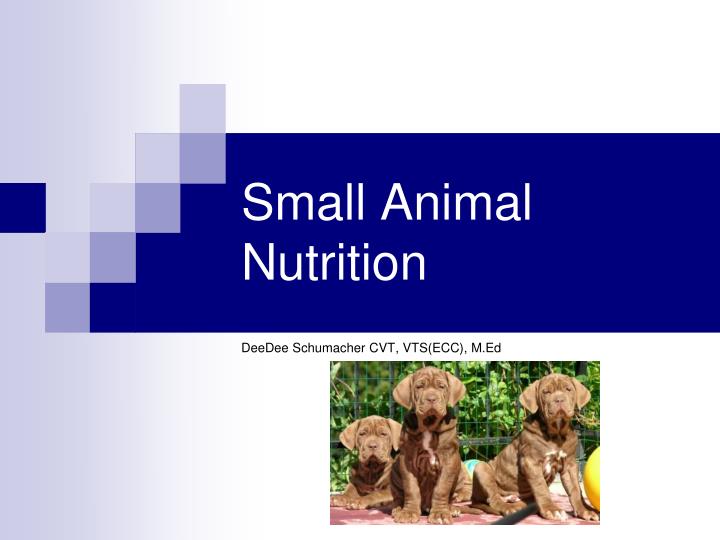 Small Animal Nutrition

DeeDee Schumacher CVT, VTS(ECC), M.Ed